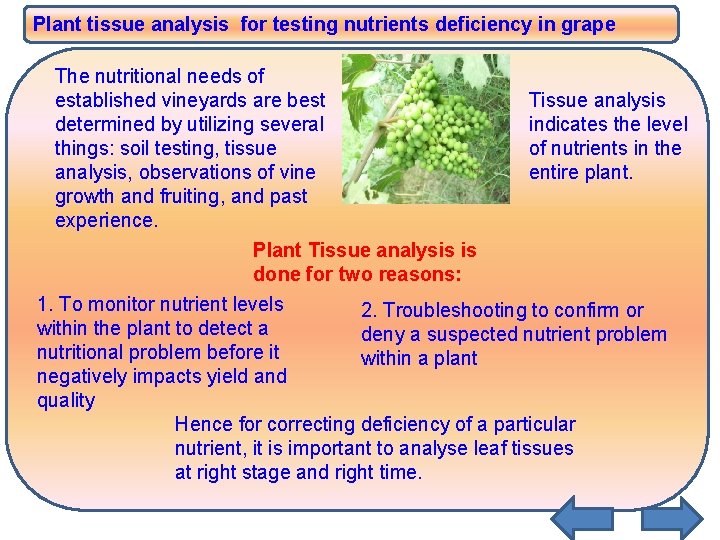 Plant tissue analysis for testing nutrients deficiency in grape

The nutritional needs of established vineyards are best determined by utilizing several things: soil testing, tissue analysis, observations of vine growth and fruiting, and past experience.

Tissue analysis indicates the level of nutrients in the entire plant.

Plant Tissue analysis is done for two reasons:

1. To monitor nutrient levels within the plant to detect a nutritional problem before it negatively impacts yield and quality

2. Troubleshooting to confirm or deny a suspected nutrient problem within a plant

Hence for correcting deficiency of a particular nutrient, it is important to analyse leaf tissues at right stage and right time.